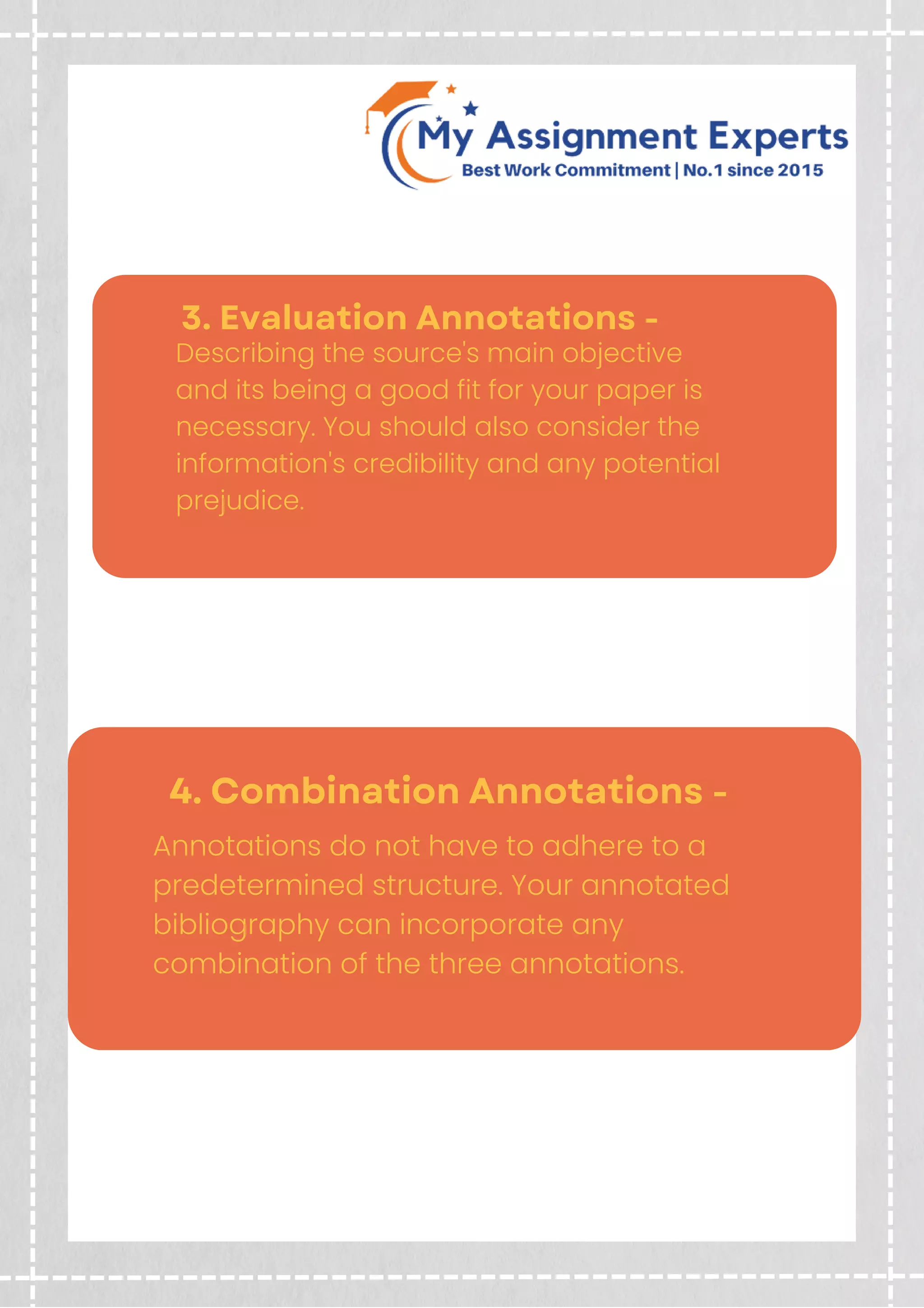 My Assignment Experts
Best Work Commitment | No.1 since 2015

3. Evaluation Annotations -
Describing the source's main objective and its being a good fit for your paper is necessary. You should also consider the information's credibility and any potential prejudice.

4. Combination Annotations -
Annotations do not have to adhere to a predetermined structure. Your annotated bibliography can incorporate any combination of the three annotations.